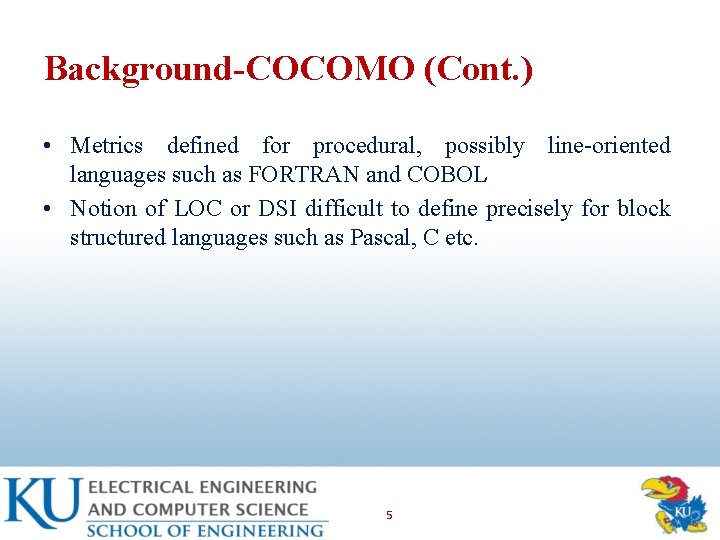 Background-COCOMO (Cont.)

• Metrics defined for procedural, possibly line-oriented languages such as FORTRAN and COBOL
• Notion of LOC or DSI difficult to define precisely for block structured languages such as Pascal, C etc.

KU ELECTRICAL ENGINEERING AND COMPUTER SCIENCE SCHOOL OF ENGINEERING

5

KU